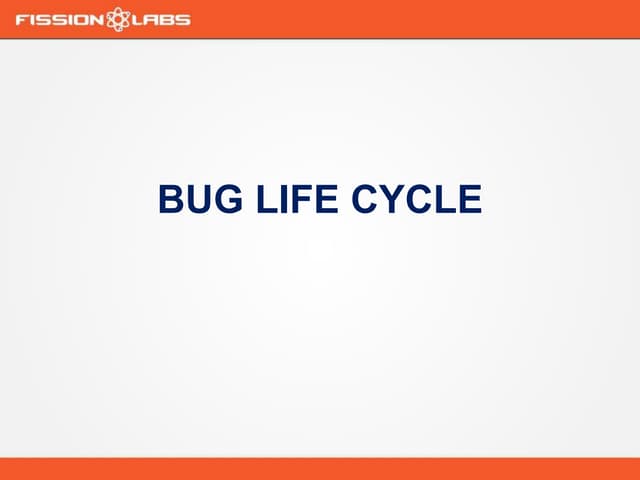 FISSION LABS

BUG LIFE CYCLE